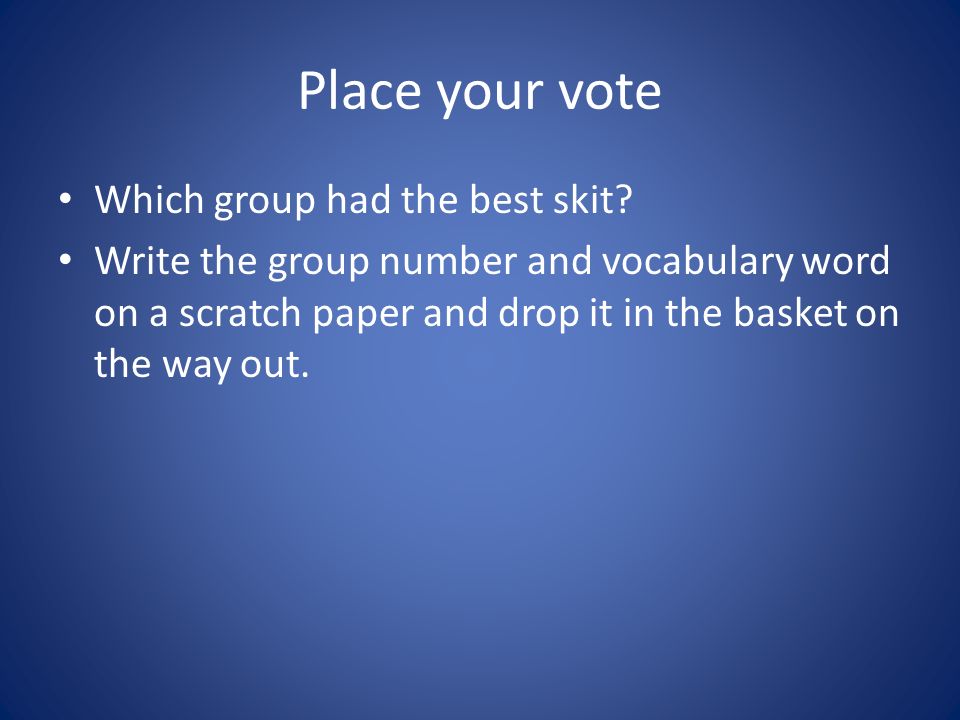 Place your vote

• Which group had the best skit?
• Write the group number and vocabulary word on a scratch paper and drop it in the basket on the way out.